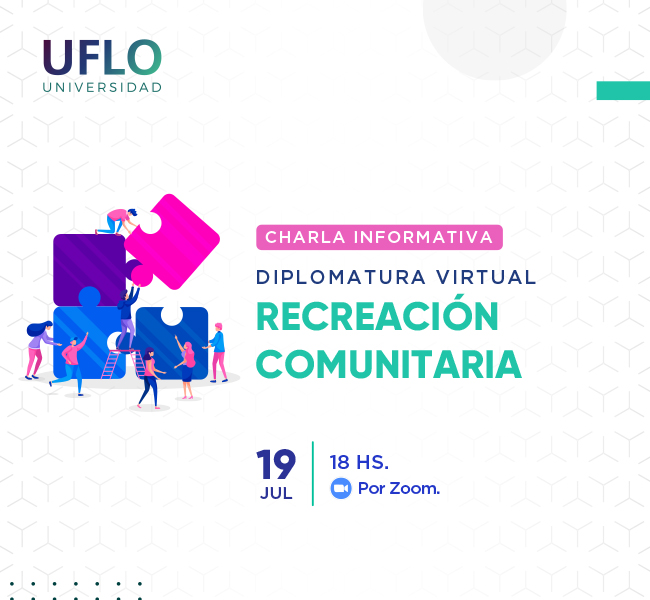 UFLO
UNIVERSIDAD

CHARLA INFORMATIVA

DIPLOMATURA VIRTUAL
RECREACIÓN COMUNITARIA

19
JUL

18 HS.
Por Zoom.